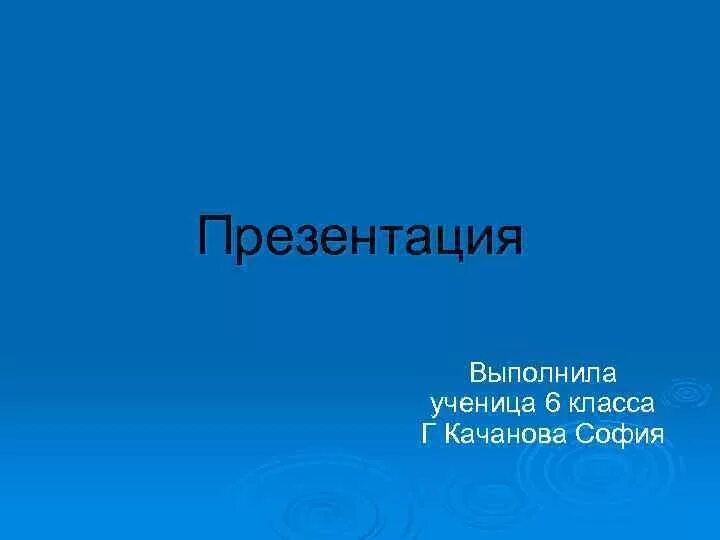 Презентация

Выполнила
ученица 6 класса
Г Качанова София